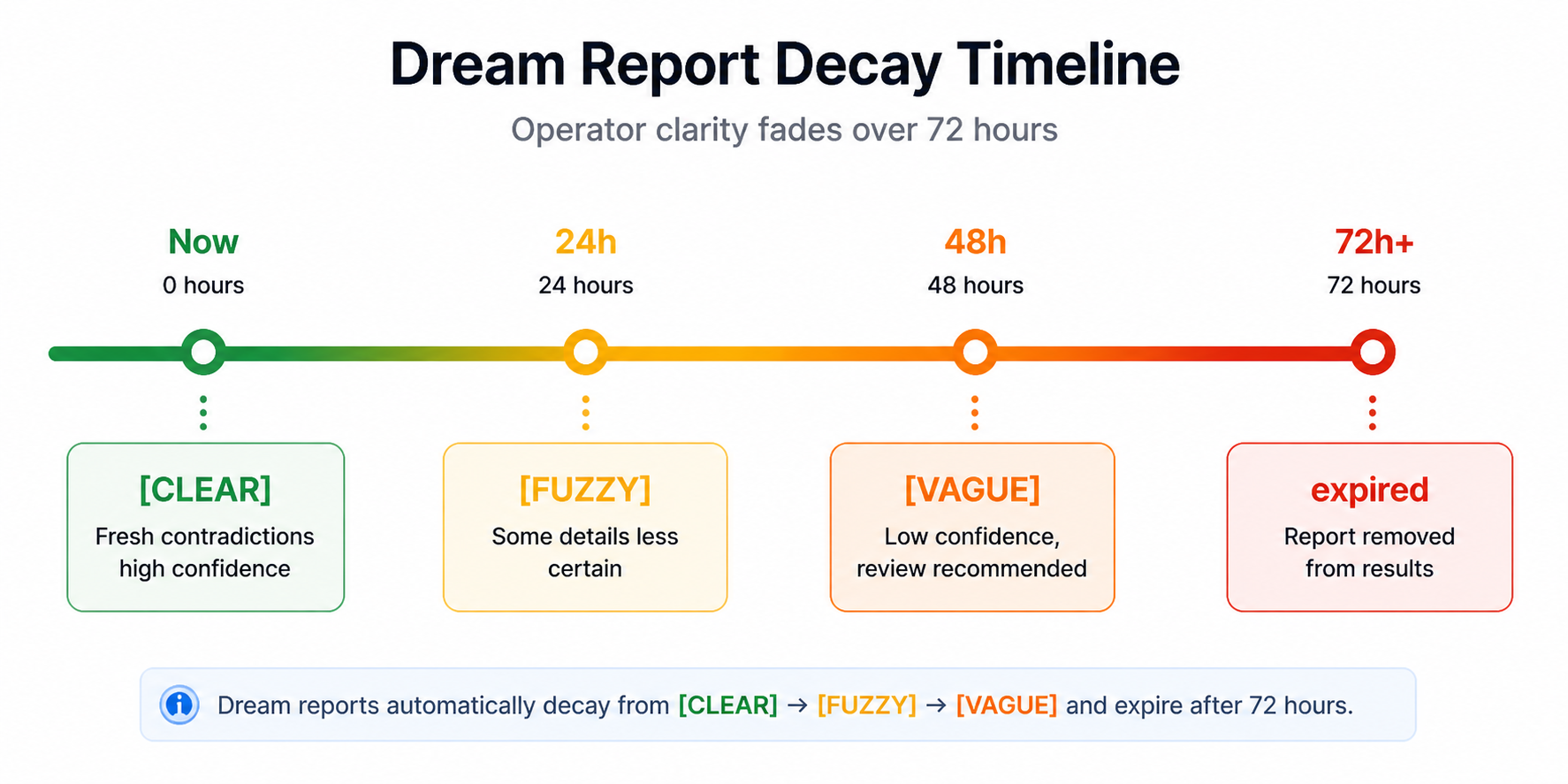 Dream Report Decay Timeline

Operator clarity fades over 72 hours

Now
0 hours

24h
24 hours

48h
48 hours

72h+
72 hours

[CLEAR]
Fresh contradictions high confidence

[FUZZY]
Some details less certain

[VAGUE]
Low confidence, review recommended

expired
Report removed from results

Dream reports automatically decay from [CLEAR] → [FUZZY] → [VAGUE] and expire after 72 hours.